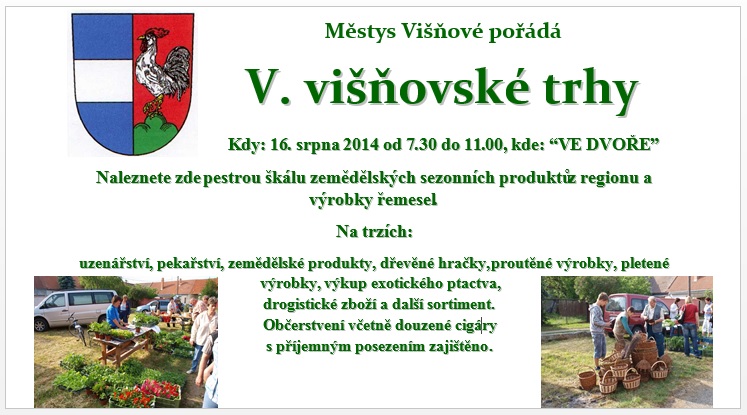 Městys Višňové pořádá

V. višňovské trhy

Kdy: 16. srpna 2014 od 7.30 do 11.00, kde: “VE DVOŘE”

Naleznete zde pestrou škálu zemědělských sezonních produktůz regionu a výrobky řemesel

Na trzích:

uzenářství, pekařství, zemědělské produkty, dřevěné hračky,proutěné výrobky, pletené výrobky, výkup exotického ptactva, drogistické zboží a další sortiment. Občerstvení včetně douzené cigáry s příjemným posezením zajištěno.